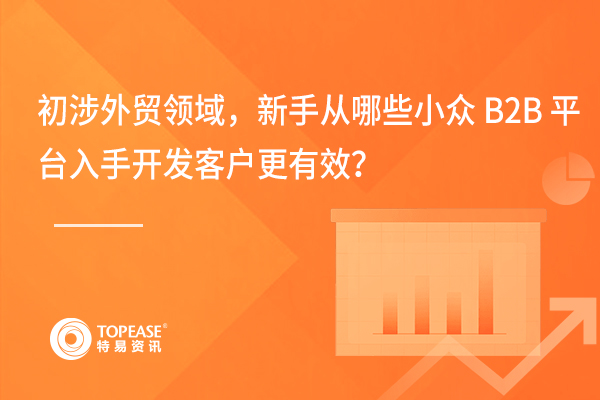 初涉外贸领域，新手从哪些小众 B2B 平台入手开发客户更有效？

TOPEASE®
特易资讯